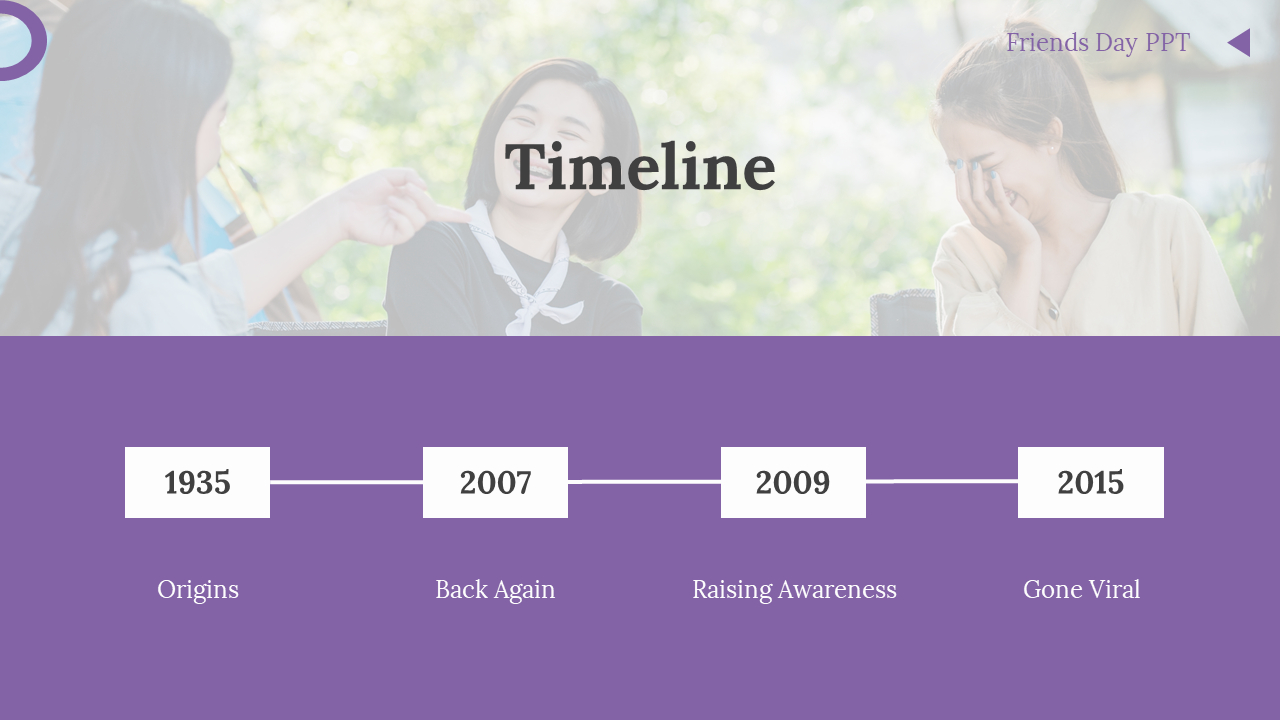 Friends Day PPT

Timeline

1935

2007

2009

2015

Origins

Back Again

Raising Awareness

Gone Viral